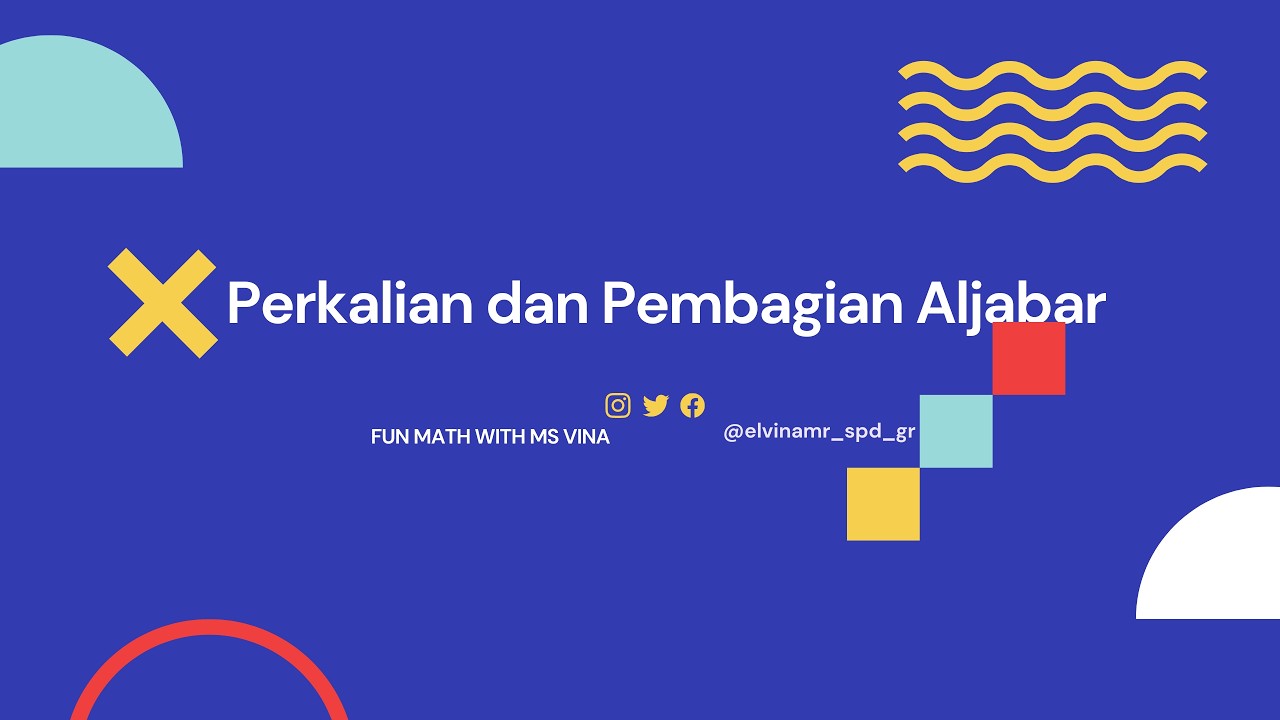 Perkalian dan Pembagian Aljabar

FUN MATH WITH MS VINA

@elvinamr_spd_gr